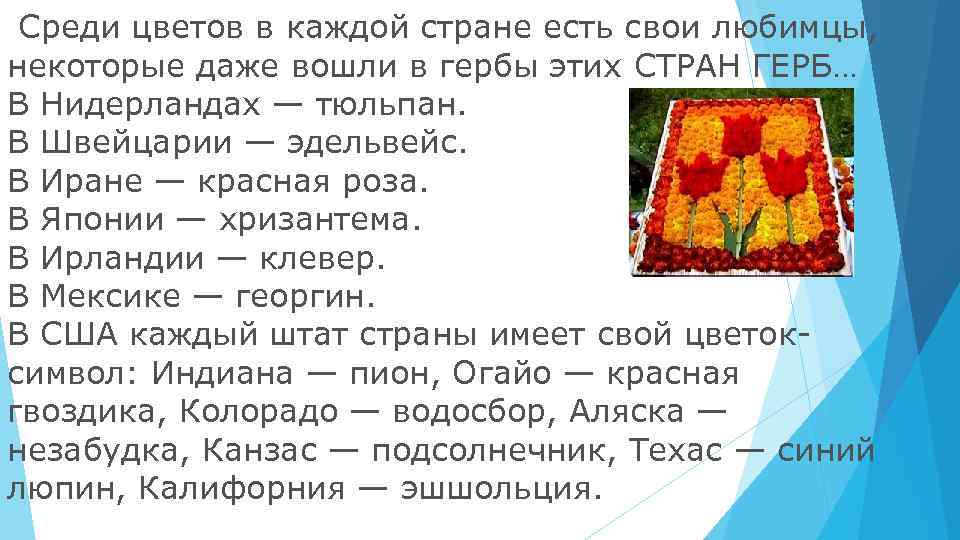 Среди цветов в каждой стране есть свои любимцы, некоторые даже вошли в гербы этих СТРАН ГЕРБ…
В Нидерландах — тюльпан.
В Швейцарии — эдельвейс.
В Иране — красная роза.
В Японии — хризантема.
В Ирландии — клевер.
В Мексике — георгин.
В США каждый штат страны имеет свой цветок-символ: Индиана — пион, Огайо — красная гвоздика, Колорадо — водосбор, Аляска — незабудка, Канзас — подсолнечник, Техас — синий люпин, Калифорния — эшшольция.